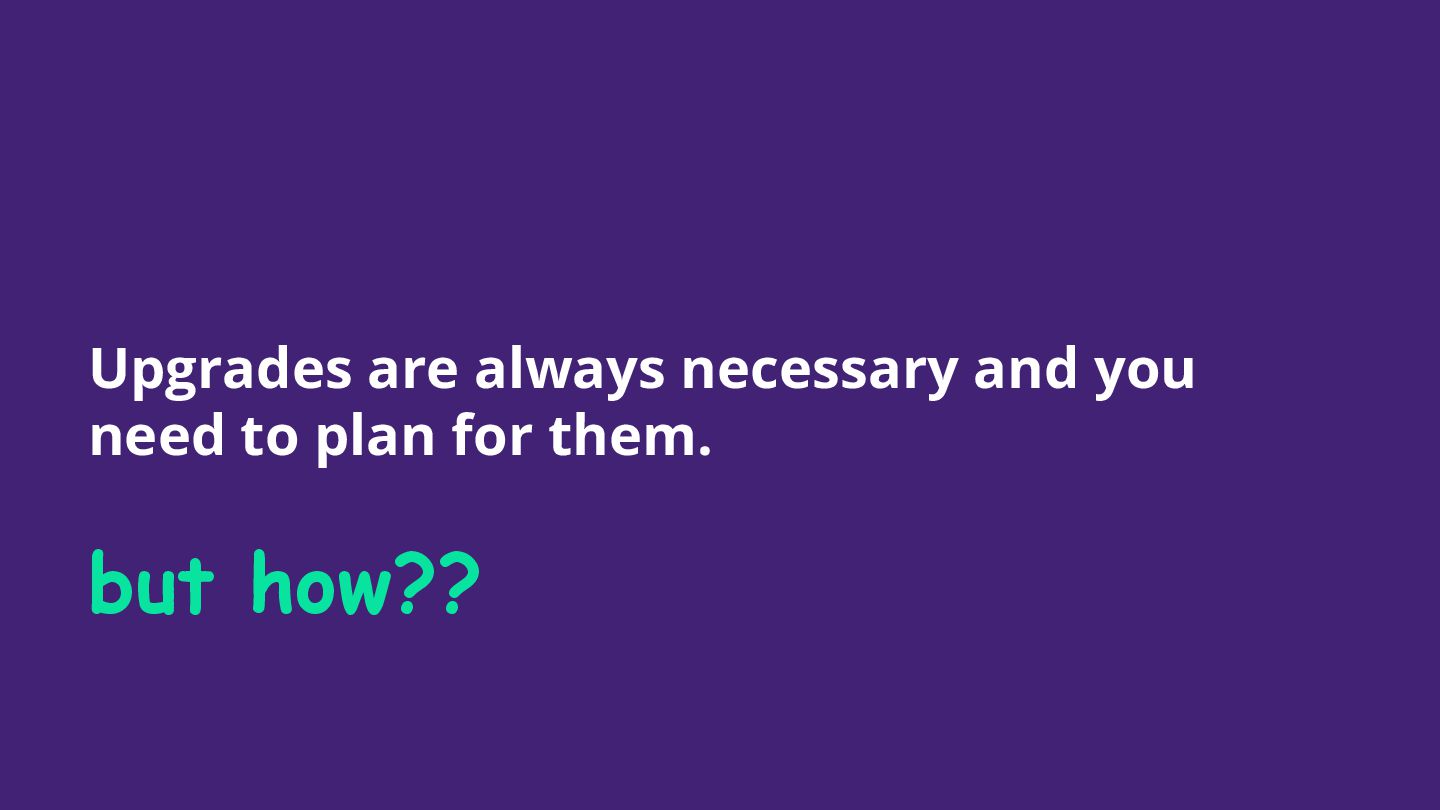 Upgrades are always necessary and you need to plan for them.

but how??